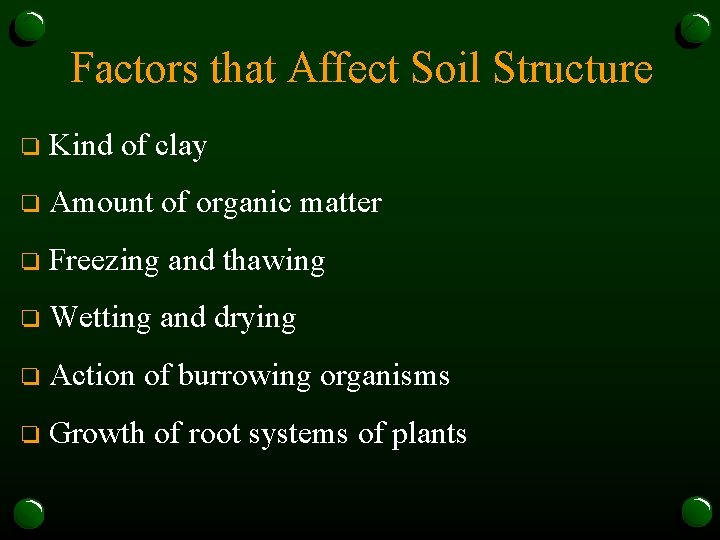 Factors that Affect Soil Structure

❑ Kind of clay

❑ Amount of organic matter

❑ Freezing and thawing

❑ Wetting and drying

❑ Action of burrowing organisms

❑ Growth of root systems of plants